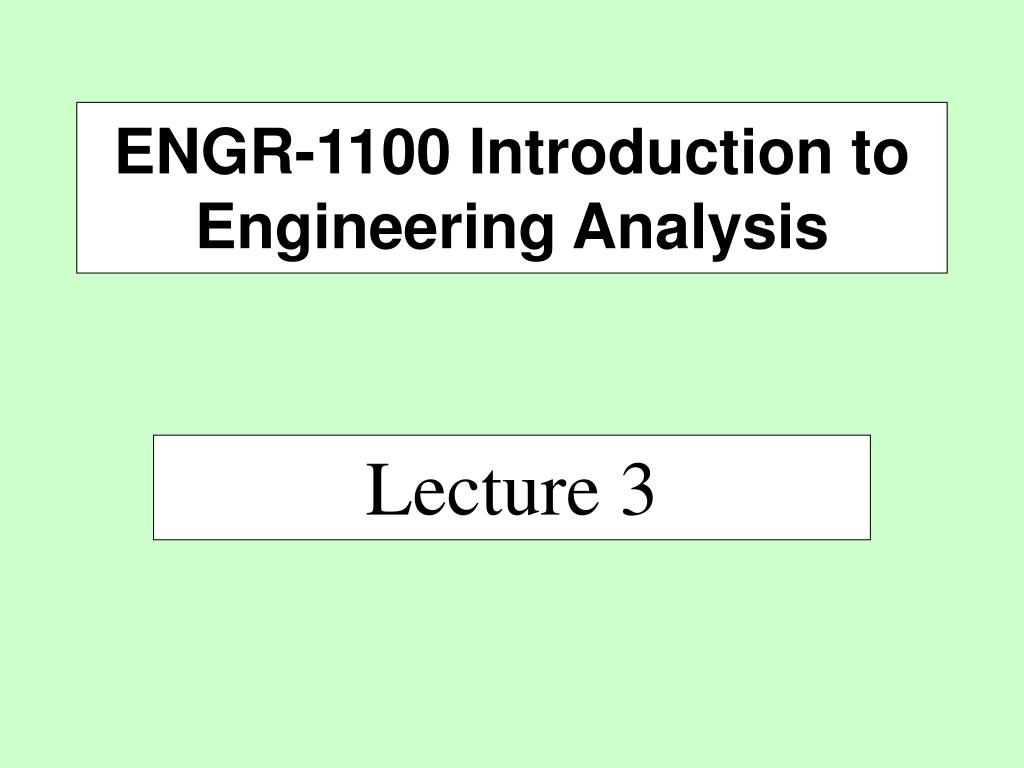 ENGR-1100 Introduction to Engineering Analysis

Lecture 3